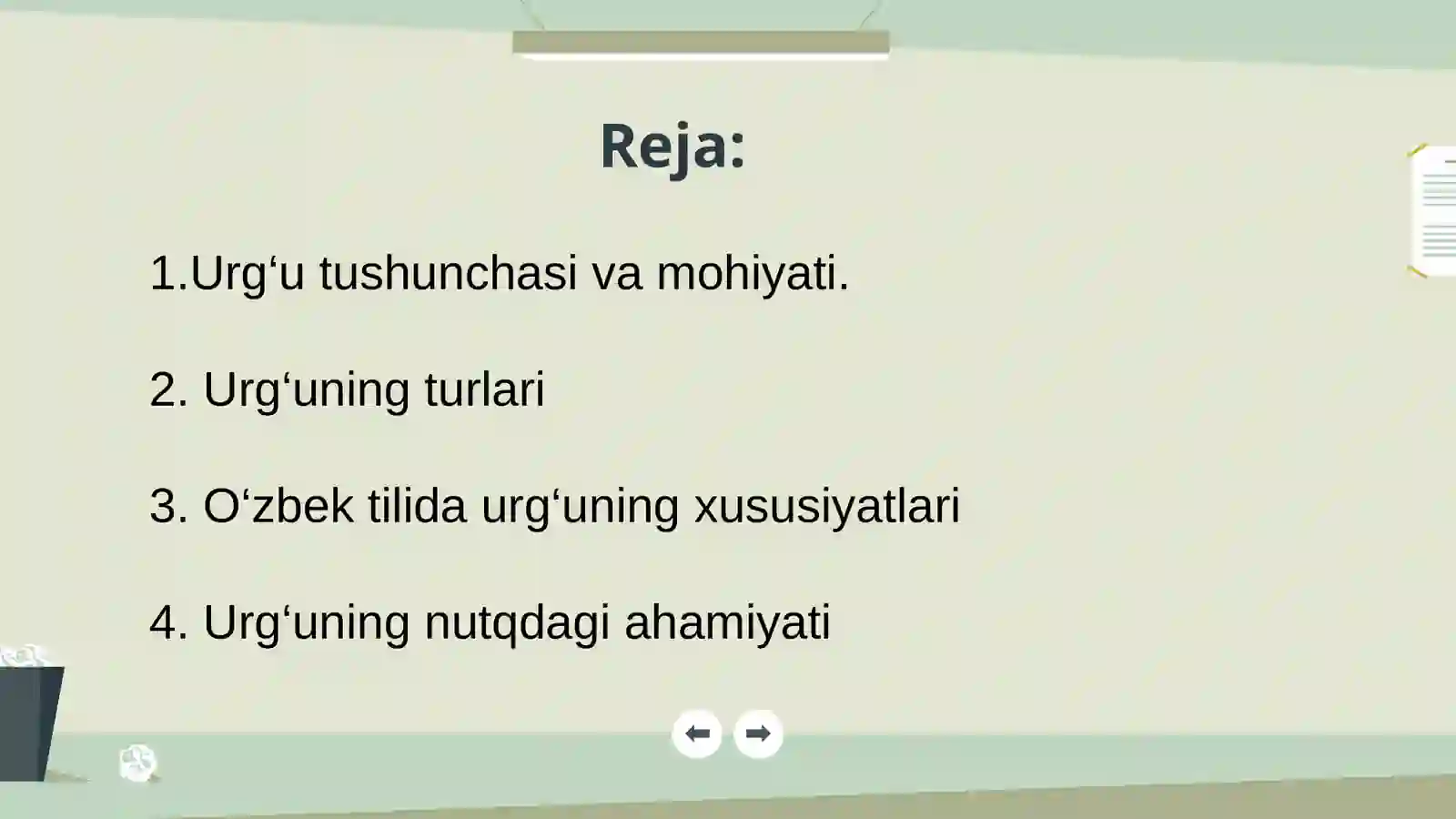 Reja:

1.Urg‘u tushunchasi va mohiyati.

2. Urg‘uning turlari

3. O‘zbek tilida urg‘uning xususiyatlari

4. Urg‘uning nutqdagi ahamiyati